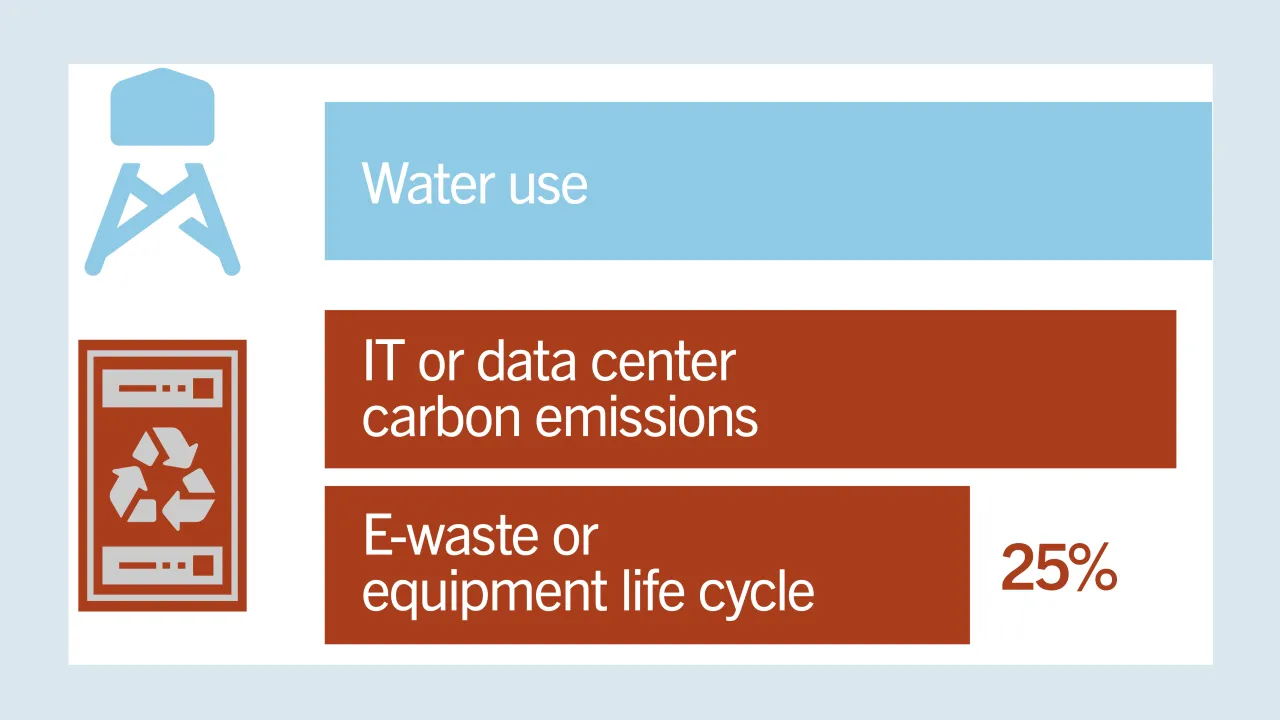 Water use

IT or data center carbon emissions

E-waste or equipment life cycle

25%